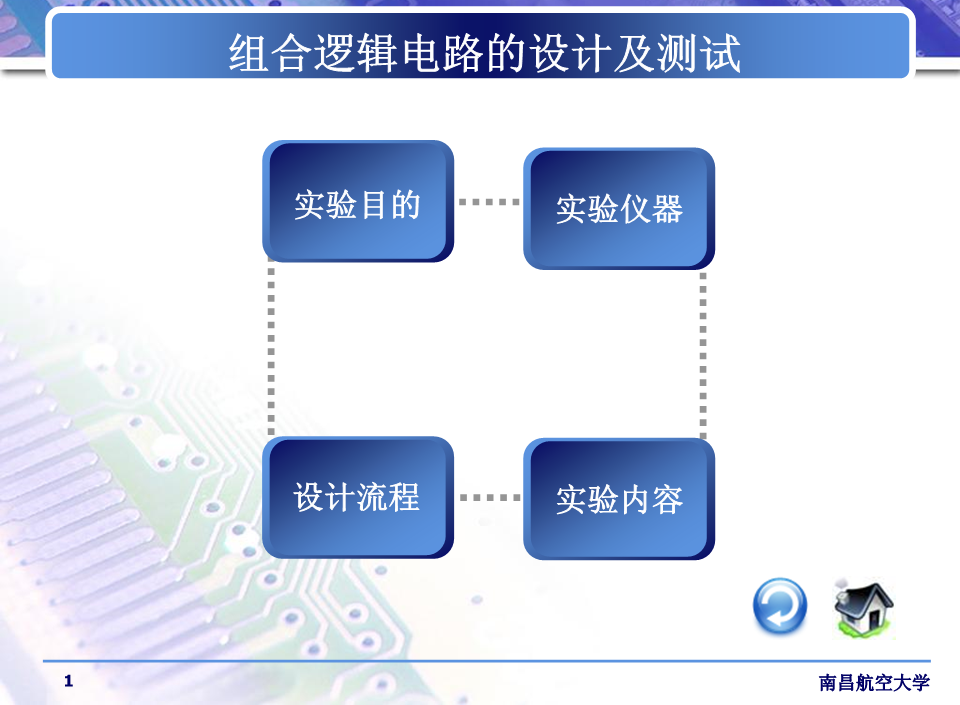 组合逻辑电路的设计及测试

实验目的

实验仪器

设计流程

实验内容

1

南昌航空大学